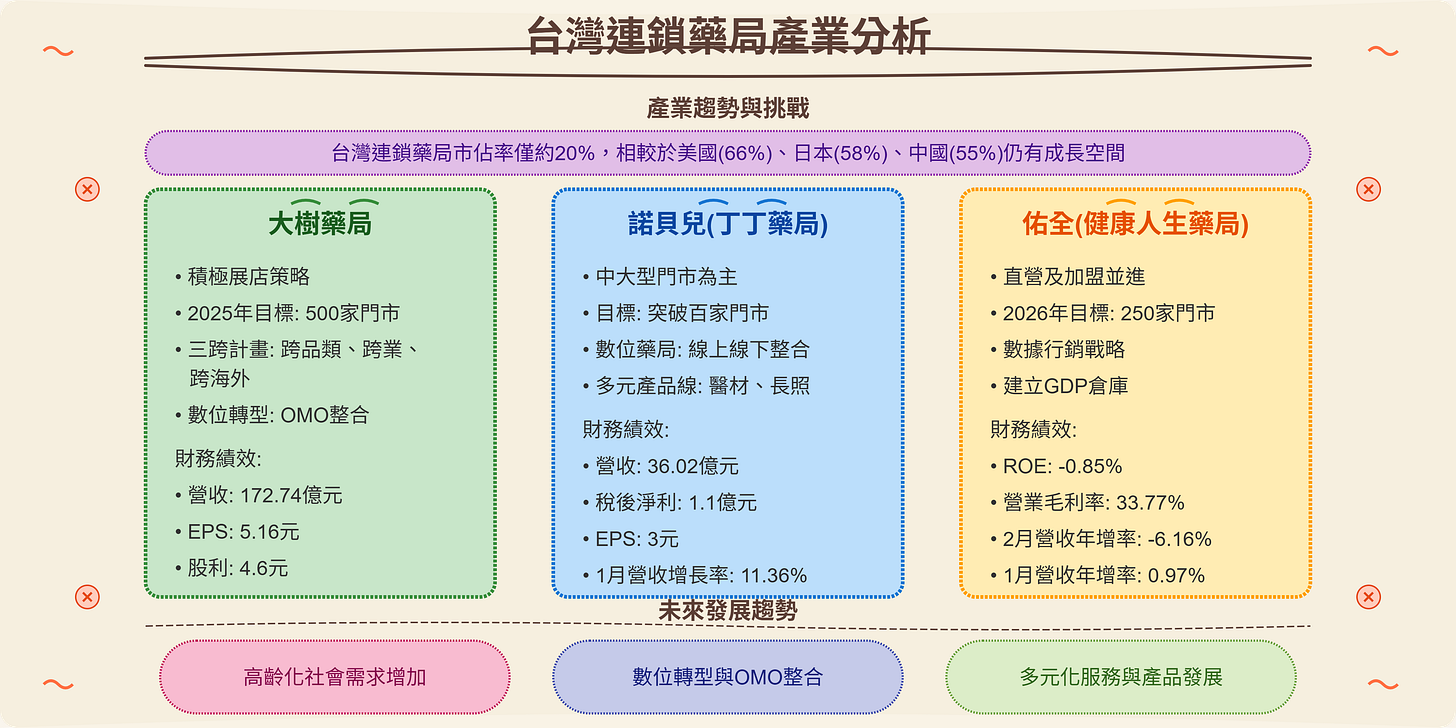 台灣連鎖藥局產業分析

產業趨勢與挑戰

台灣連鎖藥局市佔率僅約20%，相較於美國(66%)、日本(58%)、中國(55%)仍有成長空間

大樹藥局

• 積極展店策略
• 2025年目標: 500家門市
• 三跨計畫: 跨品類、跨業、跨海外
• 數位轉型: OMO整合

財務績效:
• 營收: 172.74億元
• EPS: 5.16元
• 股利: 4.6元

諾貝兒(丁丁藥局)

• 中大型門市為主
• 目標: 突破百家門市
• 數位藥局: 線上線下整合
• 多元產品線: 醫材、長照

財務績效:
• 營收: 36.02億元
• 稅後淨利: 1.1億元
• EPS: 3元
• 1月營收增長率: 11.36%

佑全(健康人生藥局)

• 直營及加盟並進
• 2026年目標: 250家門市
• 數據行銷戰略
• 建立GDP倉庫

財務績效:
• ROE: -0.85%
• 營業毛利率: 33.77%
• 2月營收年增率: -6.16%
• 1月營收年增率: 0.97%

未來發展趨勢

高齡化社會需求增加

數位轉型與OMO整合

多元化服務與產品發展